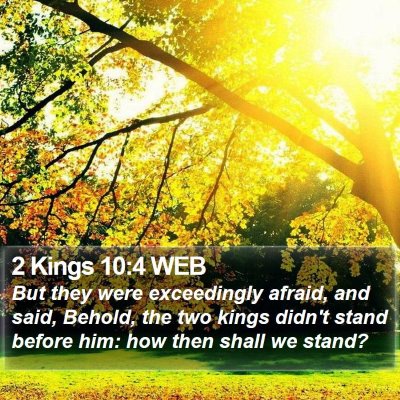 2 Kings 10:4 WEB

But they were exceedingly afraid, and said, Behold, the two kings didn't stand before him: how then shall we stand?